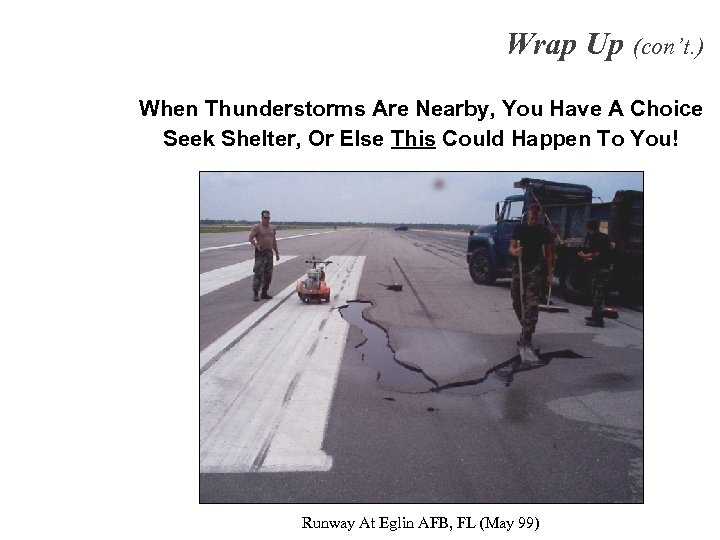 Wrap Up (con't.)

When Thunderstorms Are Nearby, You Have A Choice Seek Shelter, Or Else This Could Happen To You!

Runway At Eglin AFB, FL (May 99)